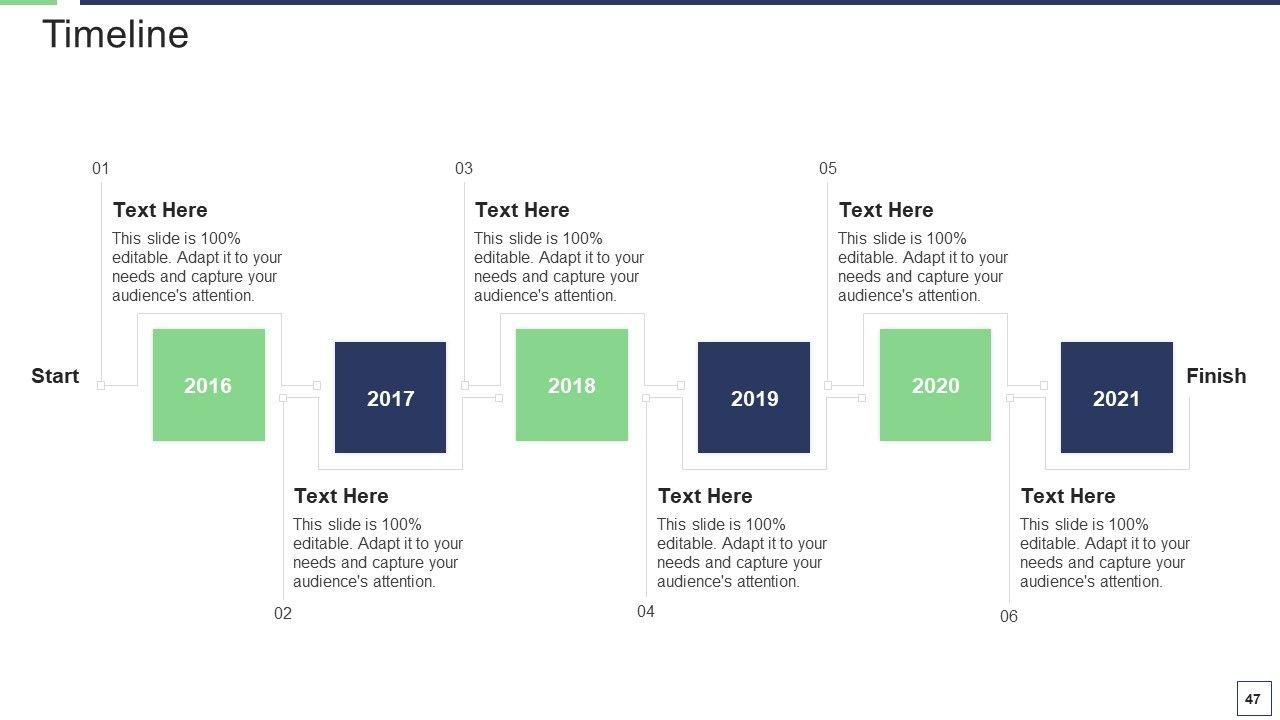 Timeline

01

Text Here

This slide is 100% editable. Adapt it to your needs and capture your audience's attention.

03

Text Here

This slide is 100% editable. Adapt it to your needs and capture your audience's attention.

05

Text Here

This slide is 100% editable. Adapt it to your needs and capture your audience's attention.

Start

2016

2017

2018

2019

2020

2021

Finish

Text Here

This slide is 100% editable. Adapt it to your needs and capture your audience's attention.

02

Text Here

This slide is 100% editable. Adapt it to your needs and capture your audience's attention.

04

Text Here

This slide is 100% editable. Adapt it to your needs and capture your audience's attention.

06

47